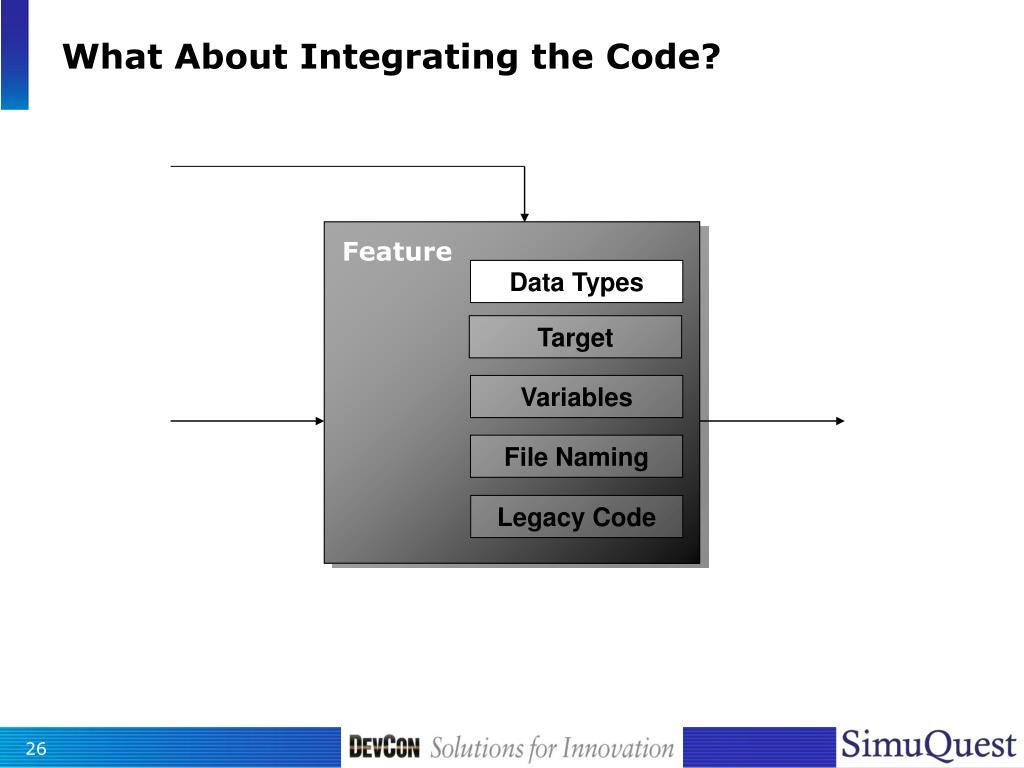 What About Integrating the Code?

Feature

Data Types

Target

Variables

File Naming

Legacy Code

26

DEVCON Solutions for Innovation

SimuQuest